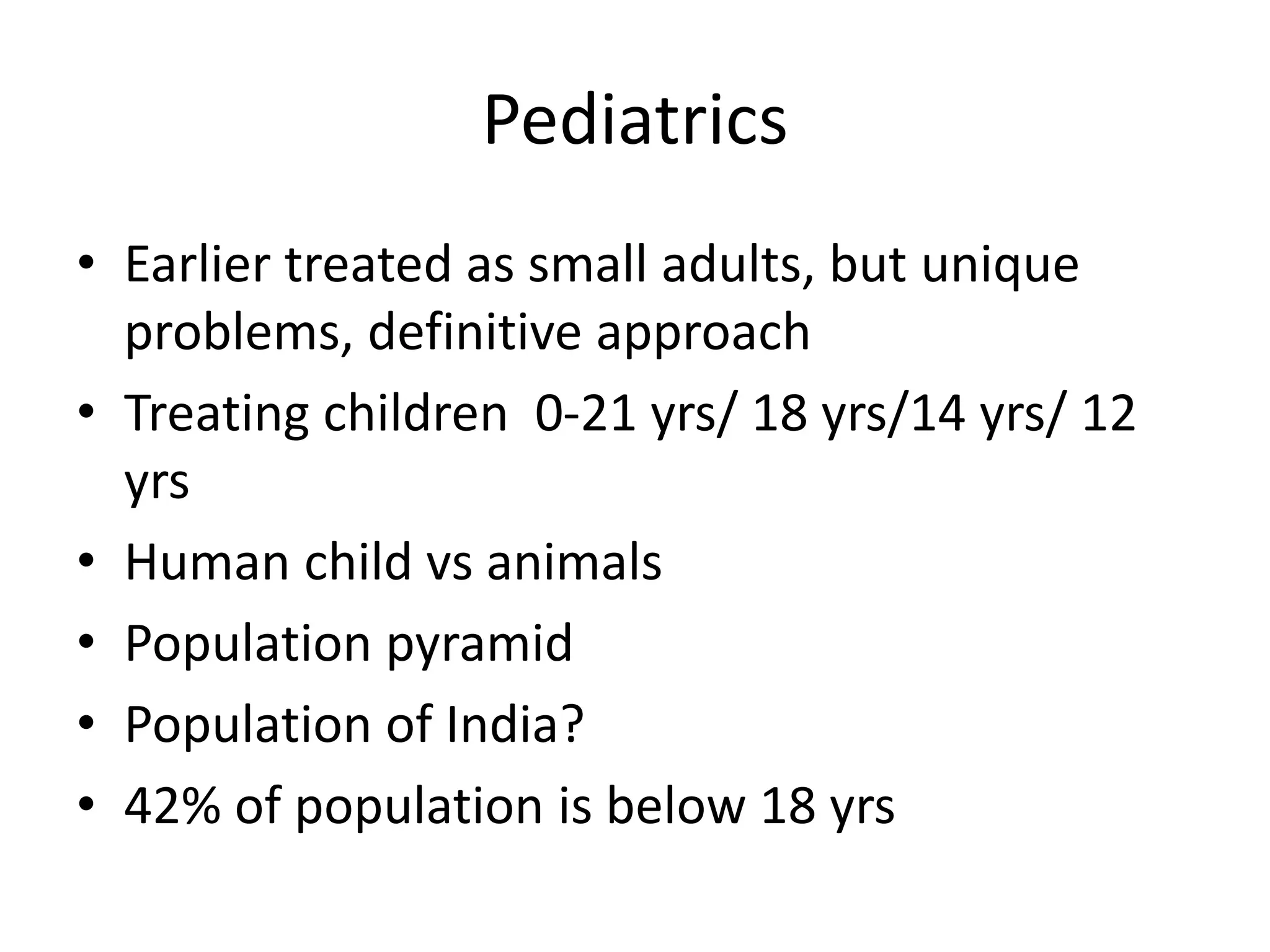 Pediatrics

• Earlier treated as small adults, but unique problems, definitive approach
• Treating children 0-21 yrs/ 18 yrs/14 yrs/ 12 yrs
• Human child vs animals
• Population pyramid
• Population of India?
• 42% of population is below 18 yrs